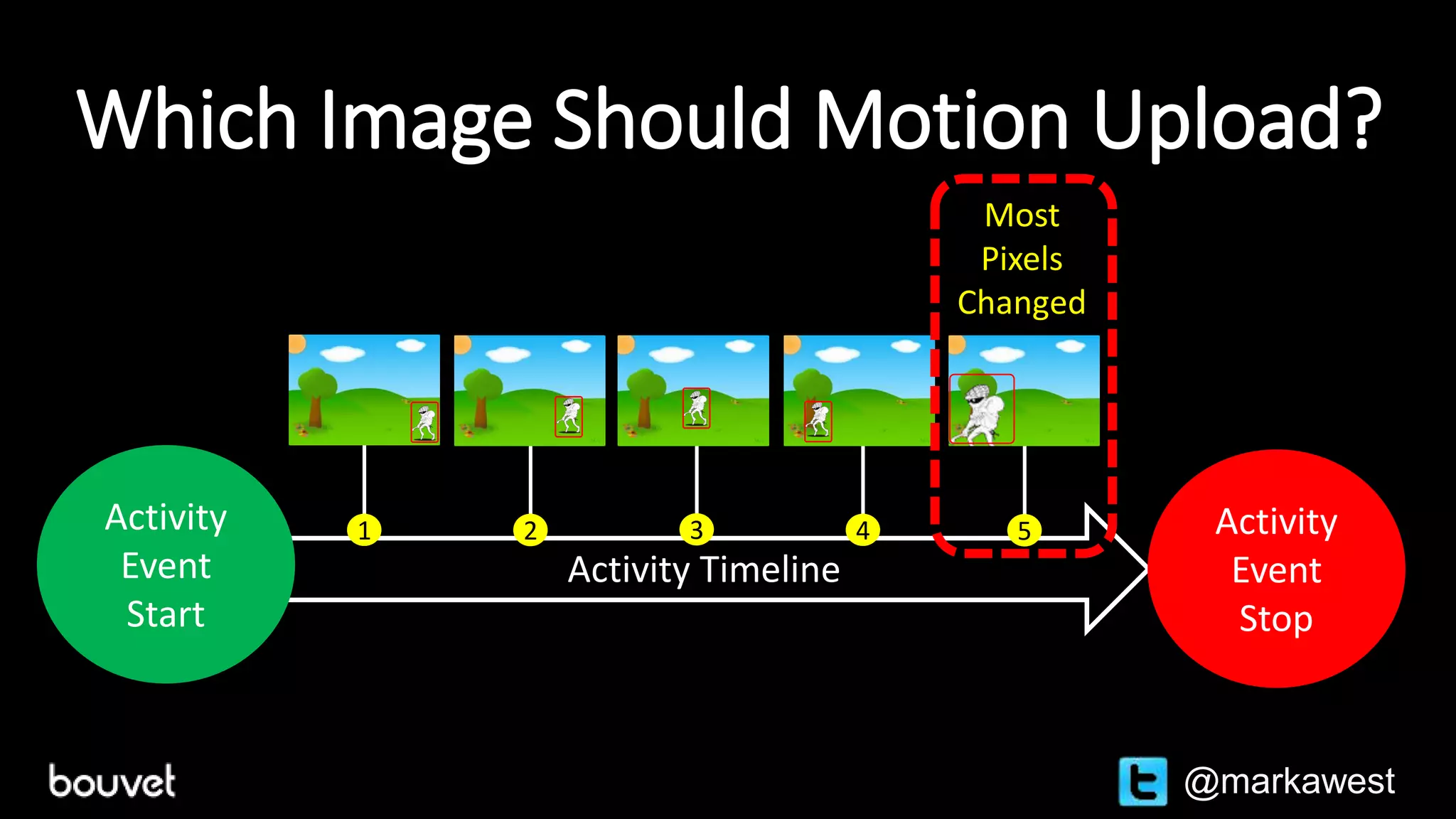 Which Image Should Motion Upload?

Most Pixels Changed

Activity Event Start

1

2

3

4

5

Activity Timeline

Activity Event Stop

bouvet

@markawest